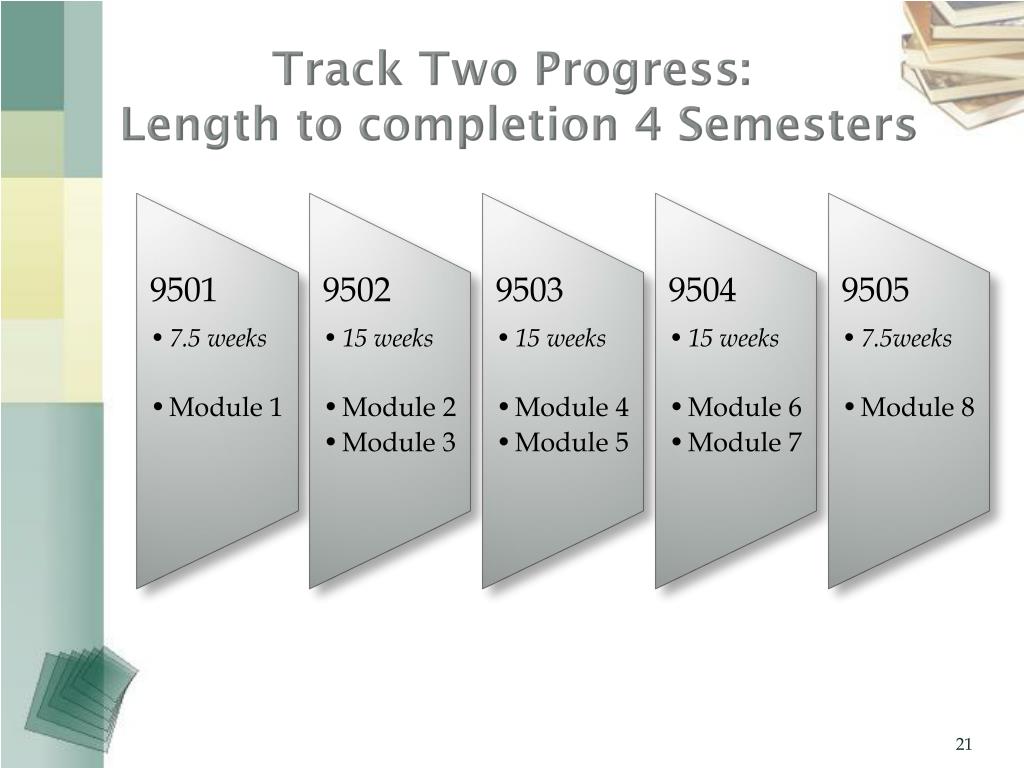 Track Two Progress:
Length to completion 4 Semesters

9501
• 7.5 weeks
• Module 1

9502
• 15 weeks
• Module 2
• Module 3

9503
• 15 weeks
• Module 4
• Module 5

9504
• 15 weeks
• Module 6
• Module 7

9505
• 7.5weeks
• Module 8

21